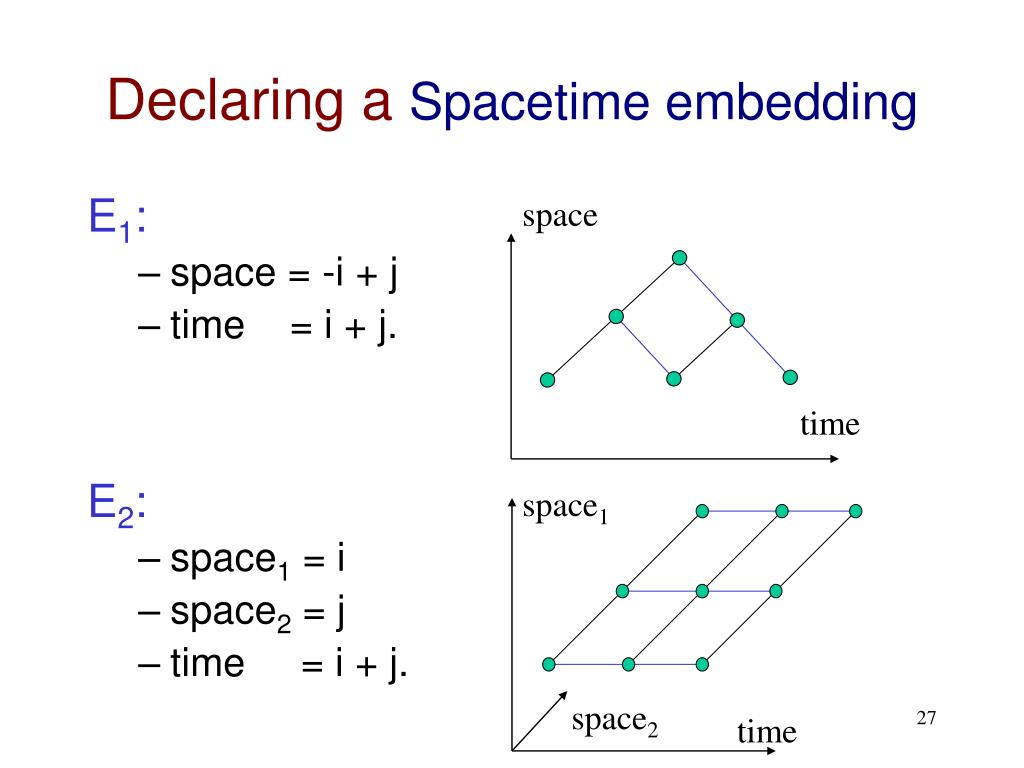 Declaring a Spacetime embedding

$E_1$:
– space = -i + j
– time = i + j.

space

time

$E_2$:
– $space_1$ = i
– $space_2$ = j
– time = i + j.

$space_1$

$space_2$

time

27